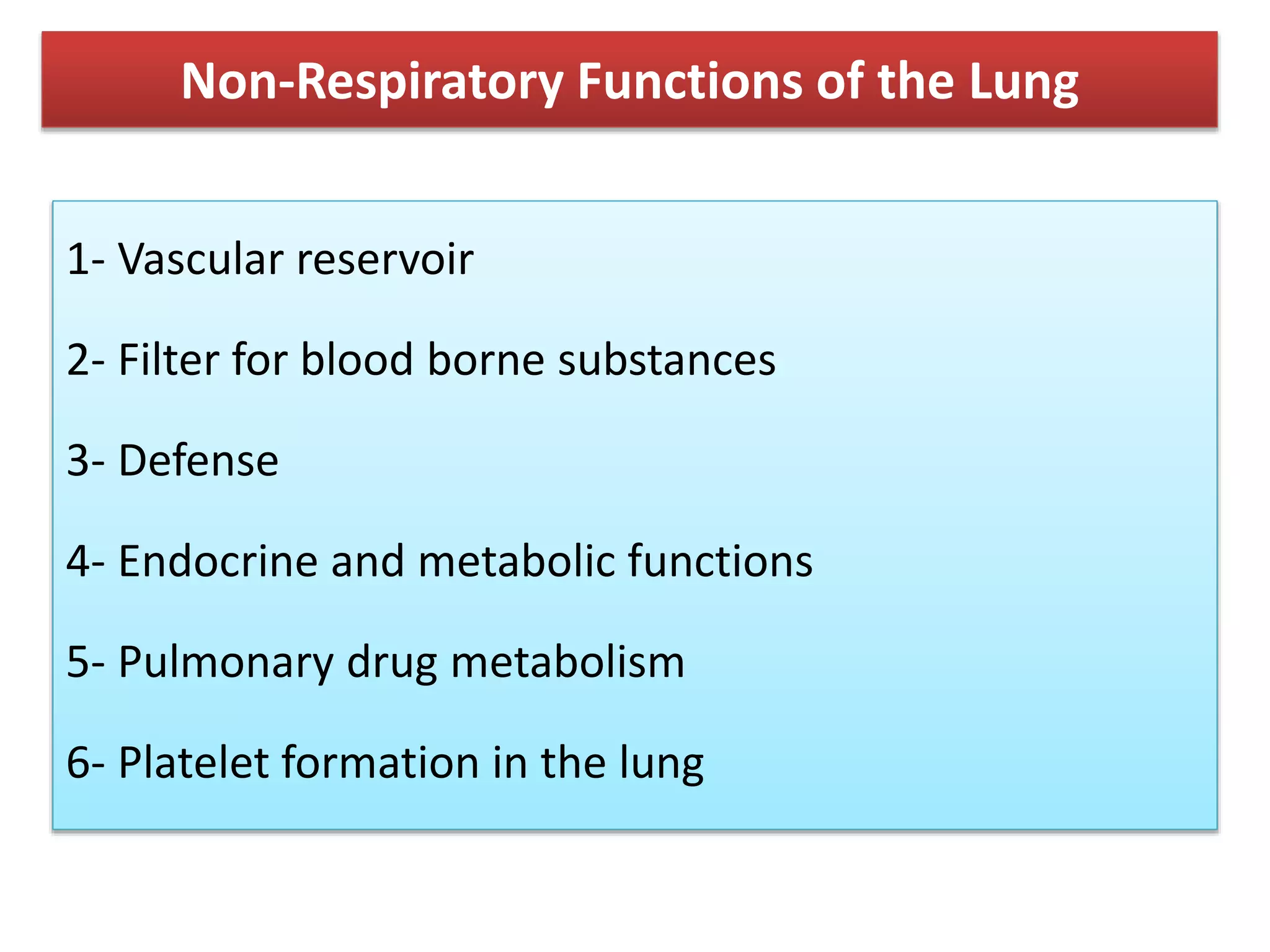 Non-Respiratory Functions of the Lung

1- Vascular reservoir

2- Filter for blood borne substances

3- Defense

4- Endocrine and metabolic functions

5- Pulmonary drug metabolism

6- Platelet formation in the lung